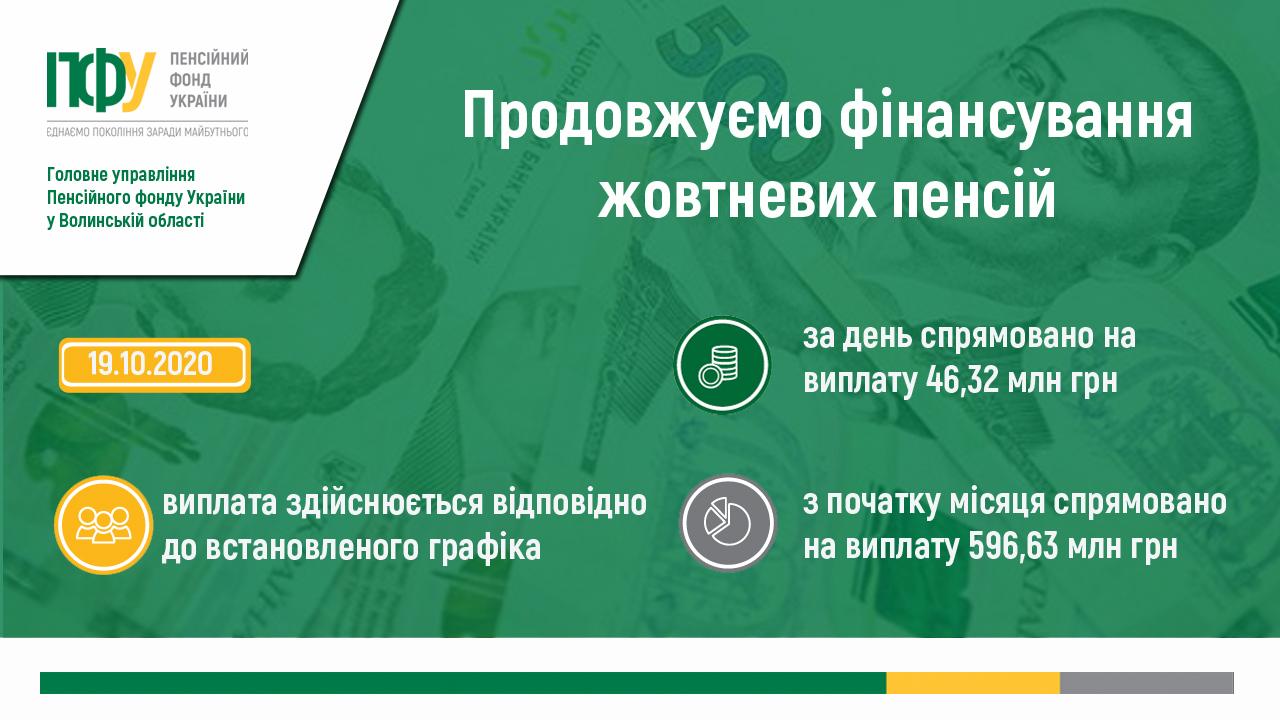 ПФУ ПЕНСІЙНИЙ ФОНД УКРАЇНИ

ЄДНАЄМО ПОКОЛІННЯ ЗАРАДИ МАЙБУТНЬОГО

Головне управління Пенсійного фонду України у Волинській області

Продовжуємо фінансування жовтневих пенсій

19.10.2020

за день спрямовано на виплату 46,32 млн грн

виплата здійснюється відповідно до встановленого графіка

з початку місяця спрямовано на виплату 596,63 млн грн